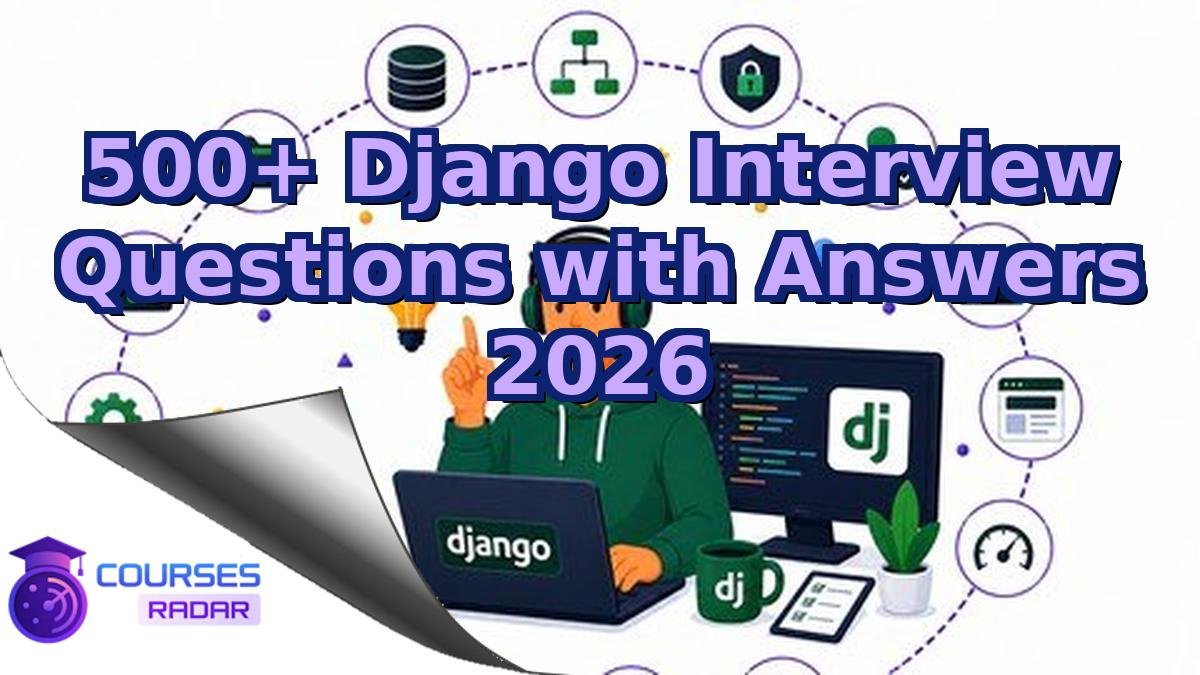 500+ Django Interview Questions with Answers 2026

dj

django

dj

COURSES RADAR